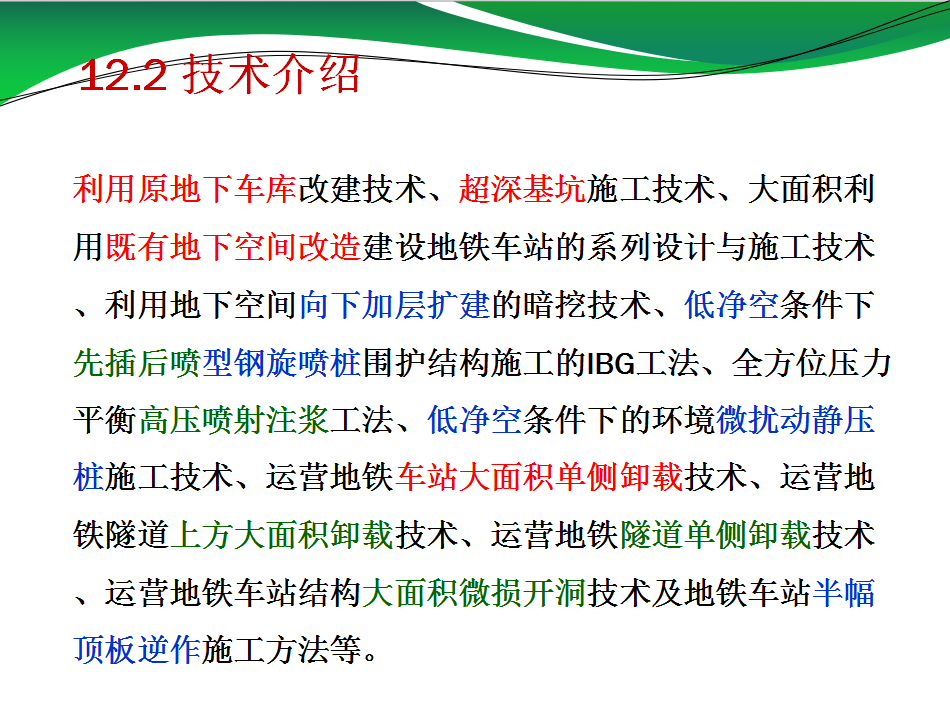 12.2 技术介绍

利用原地下车库改建技术、超深基坑施工技术、大面积利用既有地下空间改造建设地铁车站的系列设计与施工技术、利用地下空间向下加层扩建的暗挖技术、低净空条件下先插后喷型钢旋喷桩围护结构施工的IBG工法、全方位压力平衡高压喷射注浆工法、低净空条件下的环境微扰动静压桩施工技术、运营地铁车站大面积单侧卸载技术、运营地铁隧道上方大面积卸载技术、运营地铁隧道单侧卸载技术、运营地铁车站结构大面积微损开洞技术及地铁车站半幅顶板逆作施工方法等。